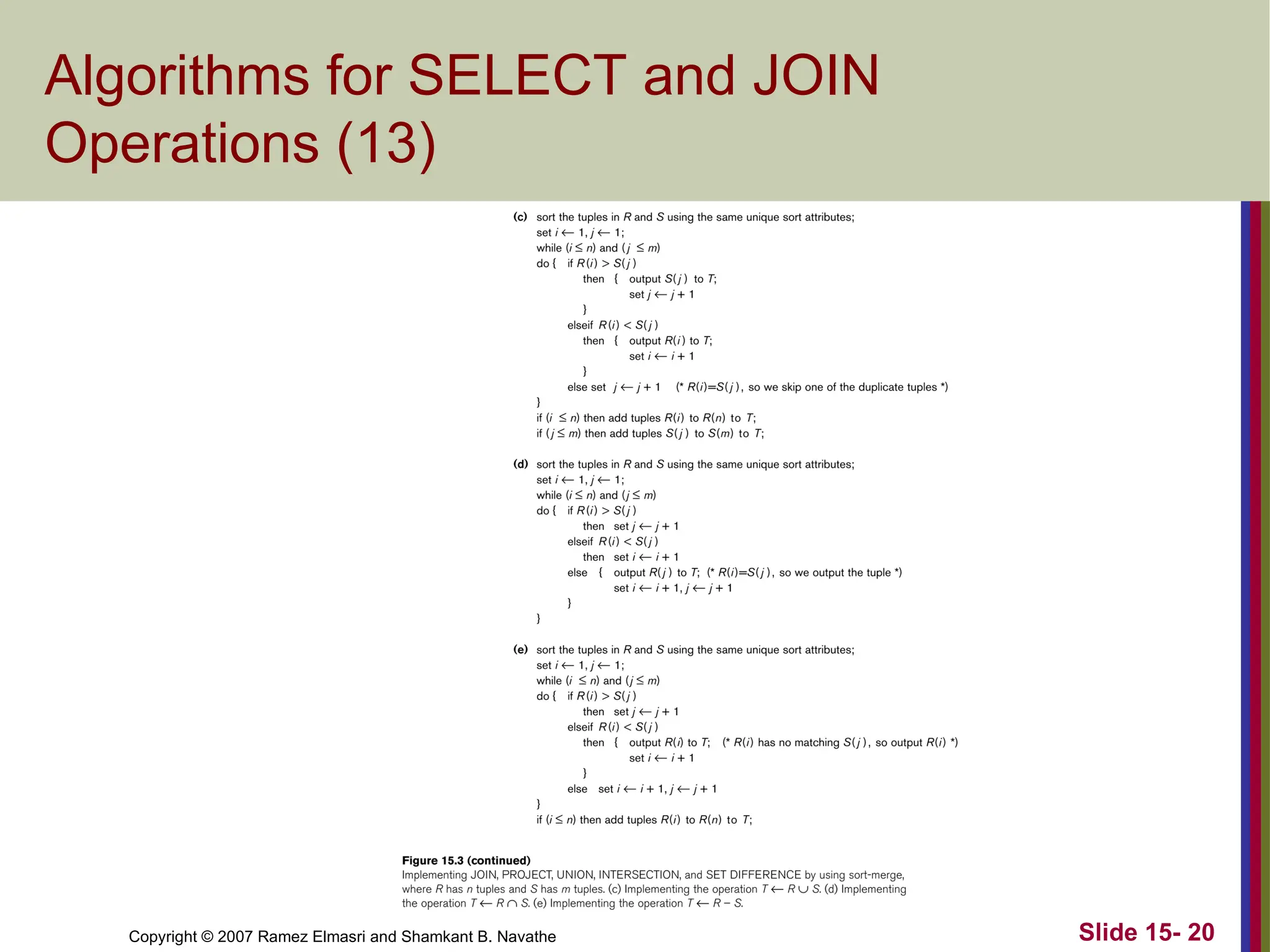 Algorithms for SELECT and JOIN Operations (13)

(c) sort the tuples in $R$ and $S$ using the same unique sort attributes;
set $i \leftarrow 1, j \leftarrow 1$;
while $(i \leq n)$ and $(j \leq m)$
do { if $R(i) > S(j)$
then { output $S(j)$ to $T$;
set $j \leftarrow j + 1$
}
elseif $R(i) < S(j)$
then { output $R(i)$ to $T$;
set $i \leftarrow i + 1$
}
else set $j \leftarrow j + 1$ (* $R(i)=S(j)$, so we skip one of the duplicate tuples *)
}
if $(i \leq n)$ then add tuples $R(i)$ to $R(n)$ to $T$;
if $(j \leq m)$ then add tuples $S(j)$ to $S(m)$ to $T$;

(d) sort the tuples in $R$ and $S$ using the same unique sort attributes;
set $i \leftarrow 1, j \leftarrow 1$;
while $(i \leq n)$ and $(j \leq m)$
do { if $R(i) > S(j)$
then set $j \leftarrow j + 1$
elseif $R(i) < S(j)$
then set $i \leftarrow i + 1$
else { output $R(j)$ to $T$; (* $R(i)=S(j)$, so we output the tuple *)
set $i \leftarrow i + 1, j \leftarrow j + 1$
}
}

(e) sort the tuples in $R$ and $S$ using the same unique sort attributes;
set $i \leftarrow 1, j \leftarrow 1$;
while $(i \leq n)$ and $(j \leq m)$
do { if $R(i) > S(j)$
then set $j \leftarrow j + 1$
elseif $R(i) < S(j)$
then { output $R(i)$ to $T$; (* $R(i)$ has no matching $S(j)$, so output $R(i)$ *)
set $i \leftarrow i + 1$
}
else set $i \leftarrow i + 1, j \leftarrow j + 1$
}
if $(i \leq n)$ then add tuples $R(i)$ to $R(n)$ to $T$;

Figure 15.3 (continued)
Implementing JOIN, PROJECT, UNION, INTERSECTION, and SET DIFFERENCE by using sort-merge, where $R$ has $n$ tuples and $S$ has $m$ tuples. (c) Implementing the operation $T \leftarrow R \cup S$. (d) Implementing the operation $T \leftarrow R \cap S$. (e) Implementing the operation $T \leftarrow R - S$.

Copyright © 2007 Ramez Elmasri and Shamkant B. Navathe

Slide 15- 20